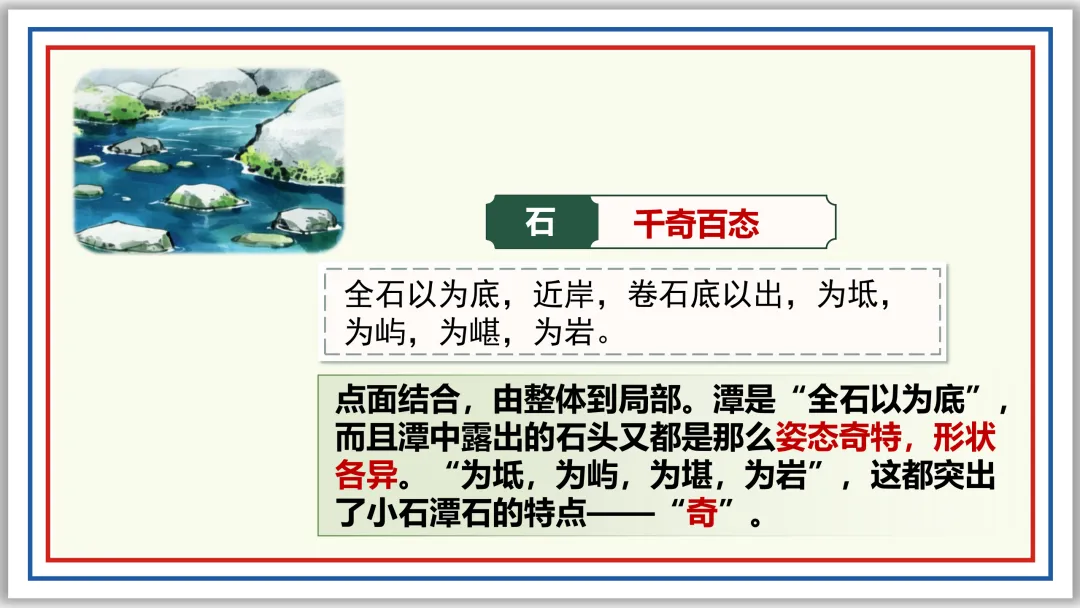 石　千奇百态

全石以为底，近岸，卷石底以出，为坻，为屿，为嵁，为岩。

点面结合，由整体到局部。潭是“全石以为底”，而且潭中露出的石头又都是那么姿态奇特，形状各异。“为坻，为屿，为堪，为岩”，这都突出了小石潭石的特点——“奇”。